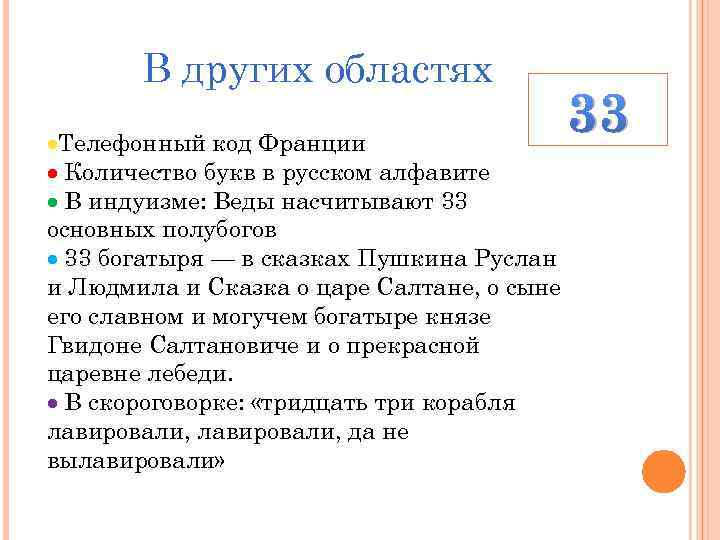 В других областях

33

Телефонный код Франции
Количество букв в русском алфавите
В индуизме: Веды насчитывают 33 основных полубогов
33 богатыря — в сказках Пушкина Руслан и Людмила и Сказка о царе Салтане, о сыне его славном и могучем богатыре князе Гвидоне Салтановиче и о прекрасной царевне лебеди.
В скороговорке: «тридцать три корабля лавировали, лавировали, да не вылавировали»